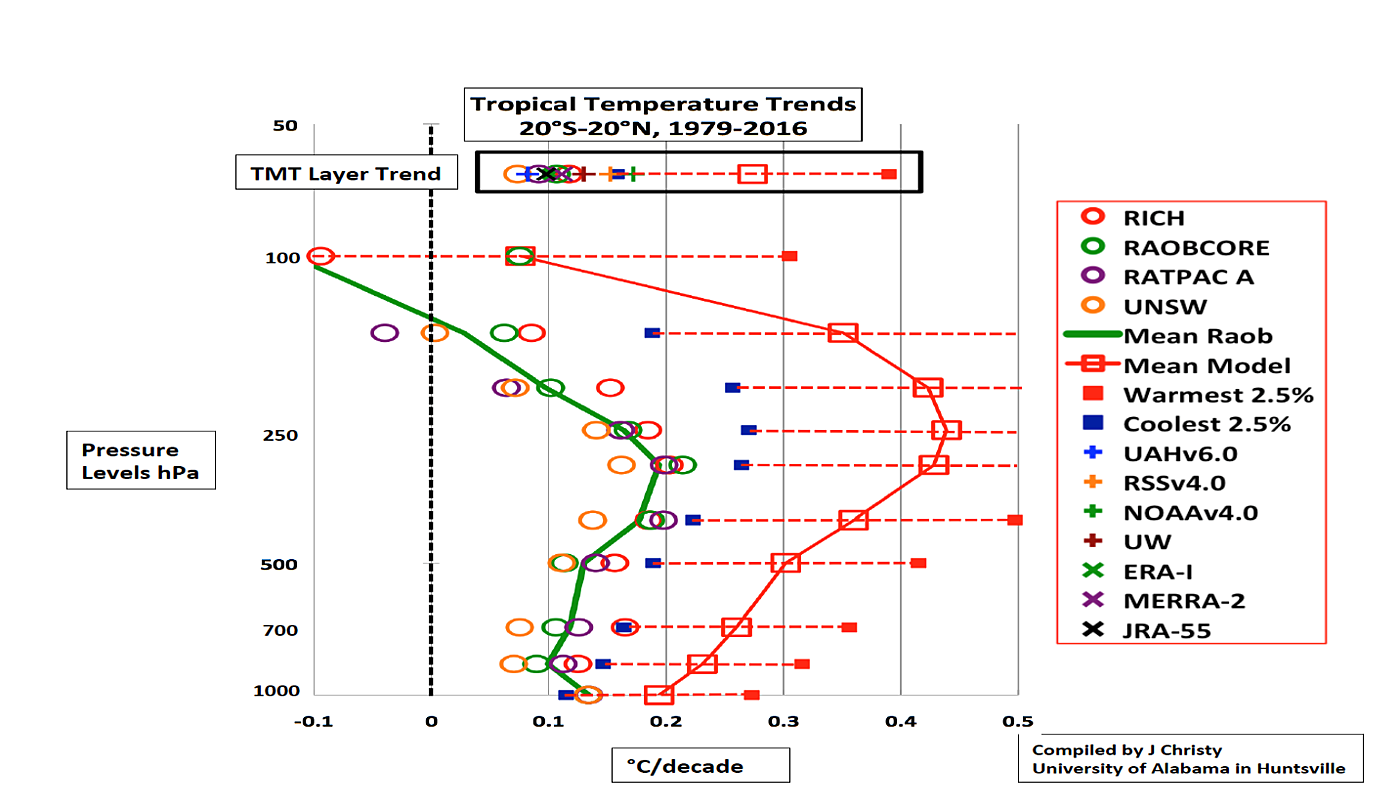 Tropical Temperature Trends
20°S-20°N, 1979-2016

TMT Layer Trend

50
100
250
500
700
1000

Pressure Levels hPa

-0.1
0
0.1
0.2
0.3
0.4
0.5

°C/decade

RICH
RAOBCORE
RATPAC A
UNSW
Mean Raob
Mean Model
Warmest 2.5%
Coolest 2.5%
UAHv6.0
RSSv4.0
NOAAv4.0
UW
ERA-I
MERRA-2
JRA-55

Compiled by J Christy
University of Alabama in Huntsville